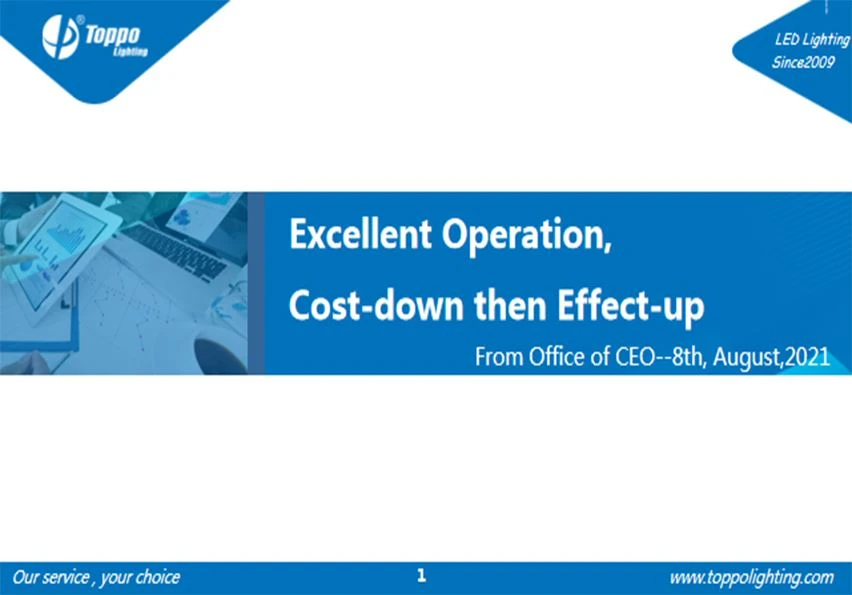 Toppo Lighting

LED Lighting
Since2009

Excellent Operation,
Cost-down then Effect-up

From Office of CEO--8th, August,2021

Our service , your choice

1

www.toppolighting.com